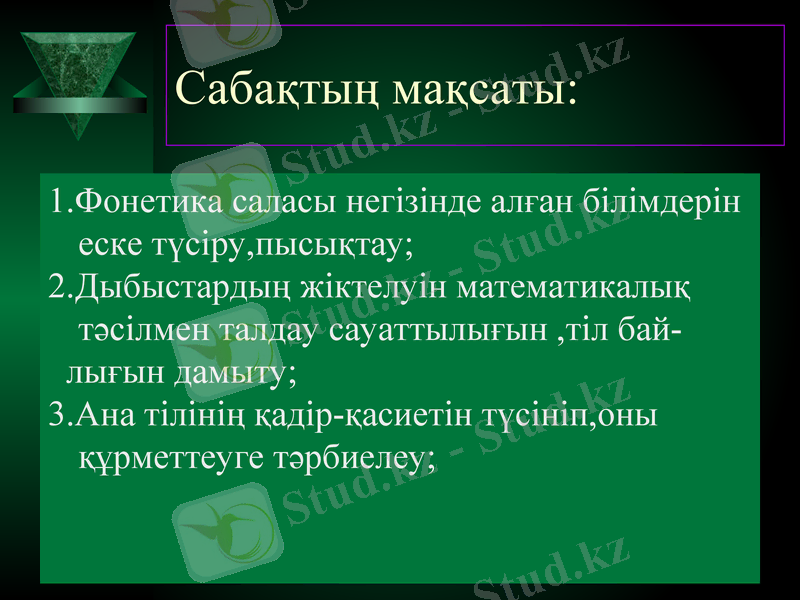 Сабақтың мақсаты:

1.Фонетика саласы негізінде алған білімдерін еске түсіру,пысықтау;

2.Дыбыстардың жіктелуін математикалық тәсілмен талдау сауаттылығын ,тіл байлығын дамыту;

3.Ана тілінің қадір-қасиетін түсініп,оны құрметтеуге тәрбиелеу;

Stud.kz - Stud.kz